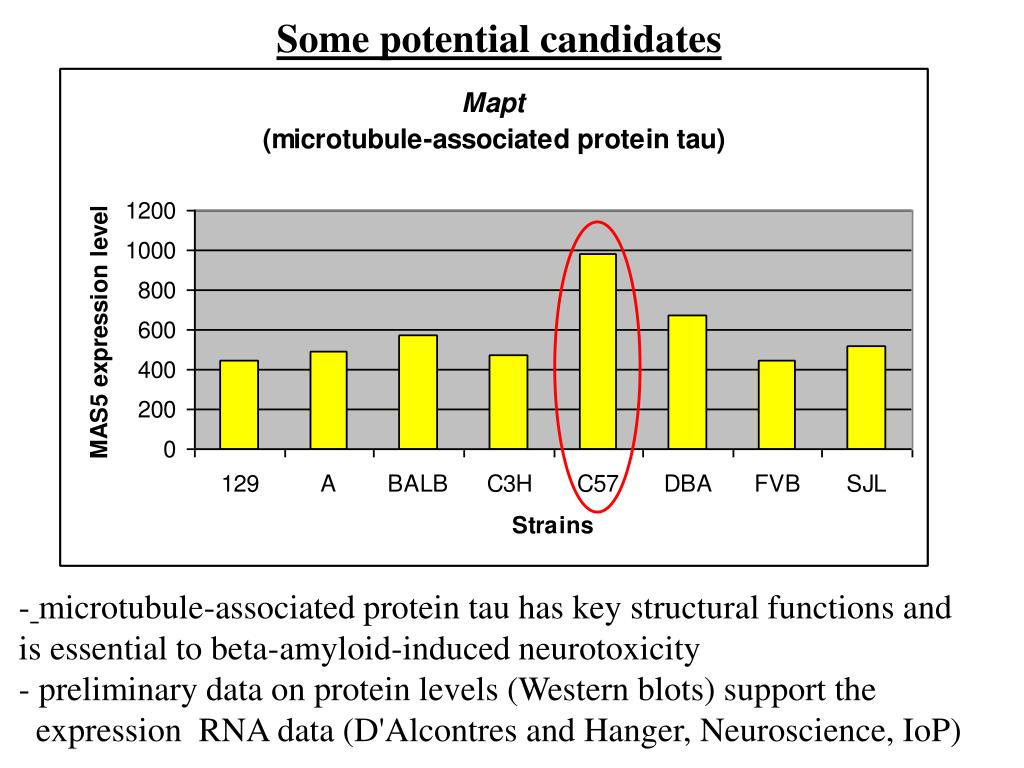 Some potential candidates

Mapt
(microtubule-associated protein tau)

MAS5 expression level

1200
1000
800
600
400
200
0

129 A BALB C3H C57 DBA FVB SJL

Strains

- microtubule-associated protein tau has key structural functions and is essential to beta-amyloid-induced neurotoxicity
- preliminary data on protein levels (Western blots) support the expression RNA data (D'Alcontres and Hanger, Neuroscience, IoP)